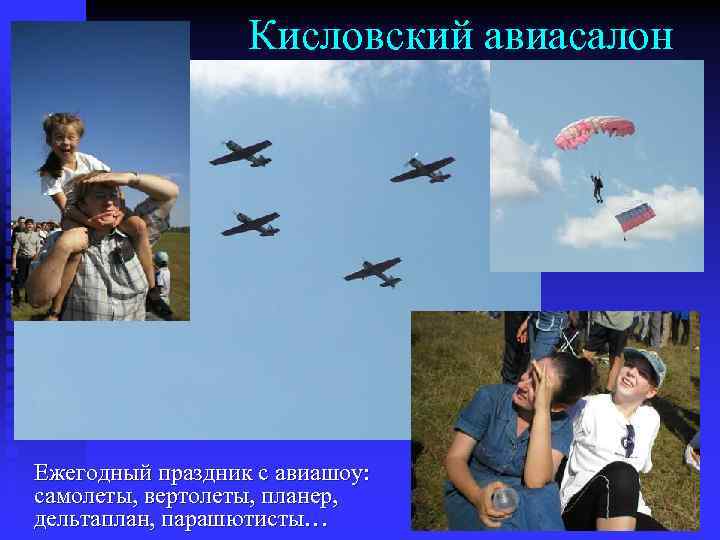 Кисловский авиасалон

Ежегодный праздник с авиашоу: самолеты, вертолеты, планер, дельтаплан, парашютисты…